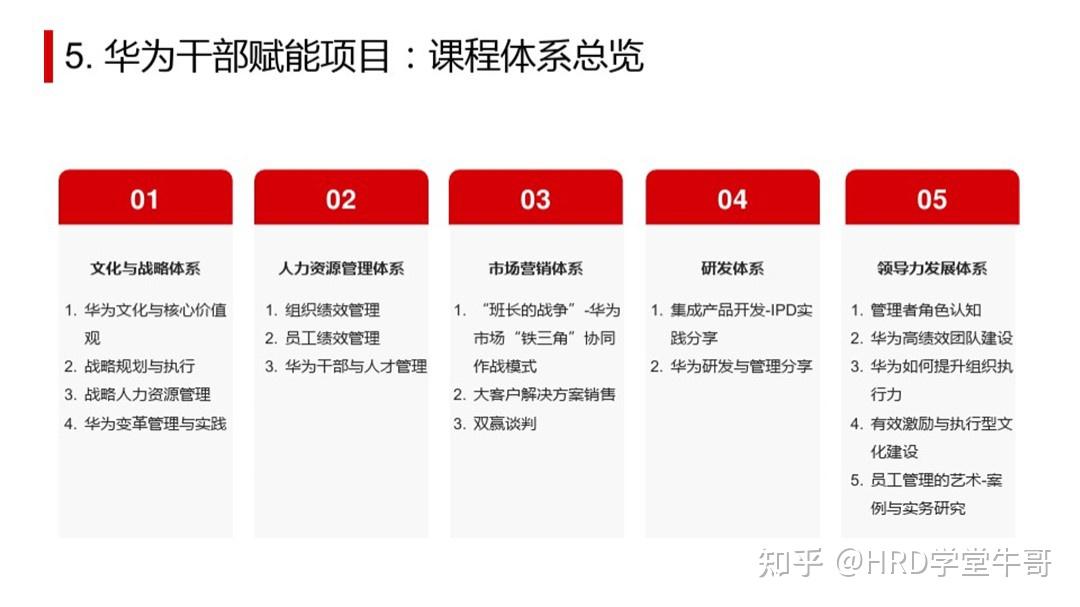 5. 华为干部赋能项目：课程体系总览

01

文化与战略体系

1. 华为文化与核心价值观
2. 战略规划与执行
3. 战略人力资源管理
4. 华为变革管理与实践

02

人力资源管理体系

1. 组织绩效管理
2. 员工绩效管理
3. 华为干部与人才管理

03

市场营销体系

1. “班长的战争”-华为市场“铁三角”协同作战模式
2. 大客户解决方案销售
3. 双赢谈判

04

研发体系

1. 集成产品开发-IPD实践分享
2. 华为研发与管理分享

05

领导力发展体系

1. 管理者角色认知
2. 华为高绩效团队建设
3. 华为如何提升组织执行力
4. 有效激励与执行型文化建设
5. 员工管理的艺术-案例与实务研究

知乎 @HRD学堂牛哥